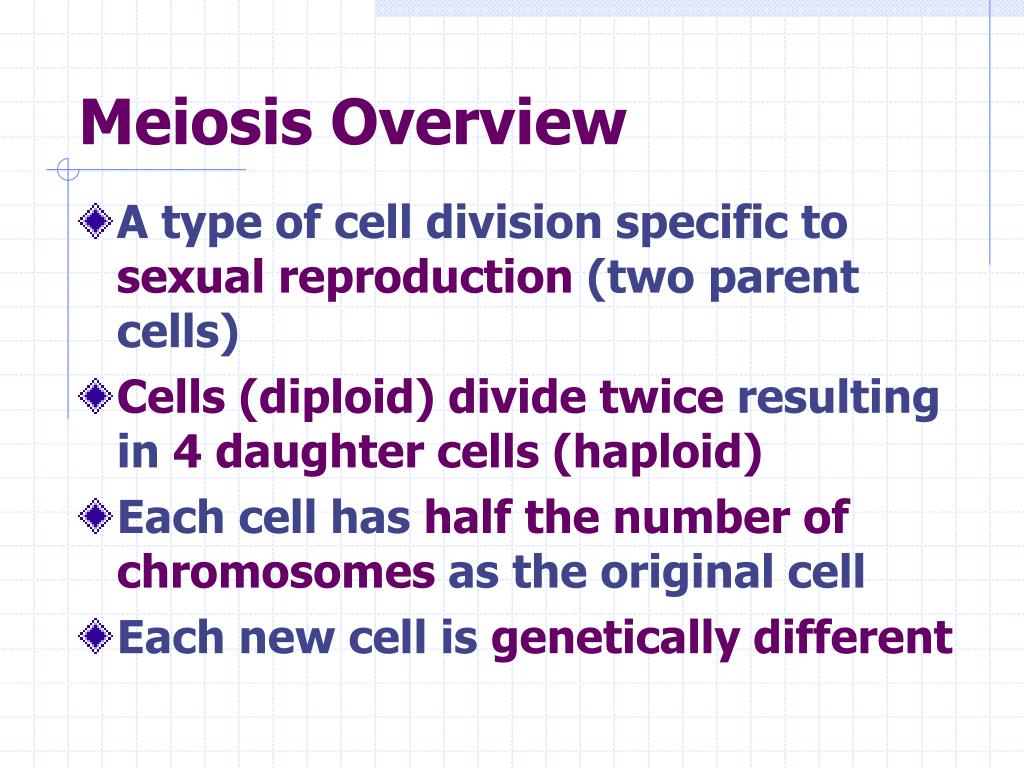 Meiosis Overview

A type of cell division specific to sexual reproduction (two parent cells)

Cells (diploid) divide twice resulting in 4 daughter cells (haploid)

Each cell has half the number of chromosomes as the original cell

Each new cell is genetically different